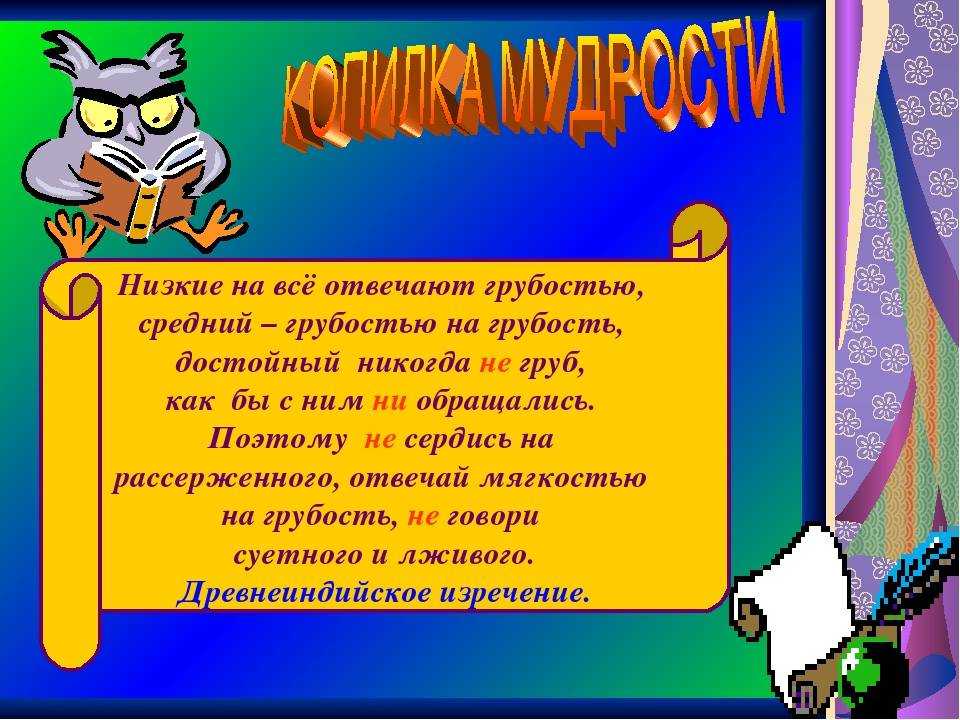 КОПИЛКА МУДРОСТИ

Низкие на всё отвечают грубостью, средний – грубостью на грубость, достойный никогда не груб, как бы с ним ни обращались. Поэтому не сердись на рассерженного, отвечай мягкостью на грубость, не говори суетного и лживого.
Древнеиндийское изречение.